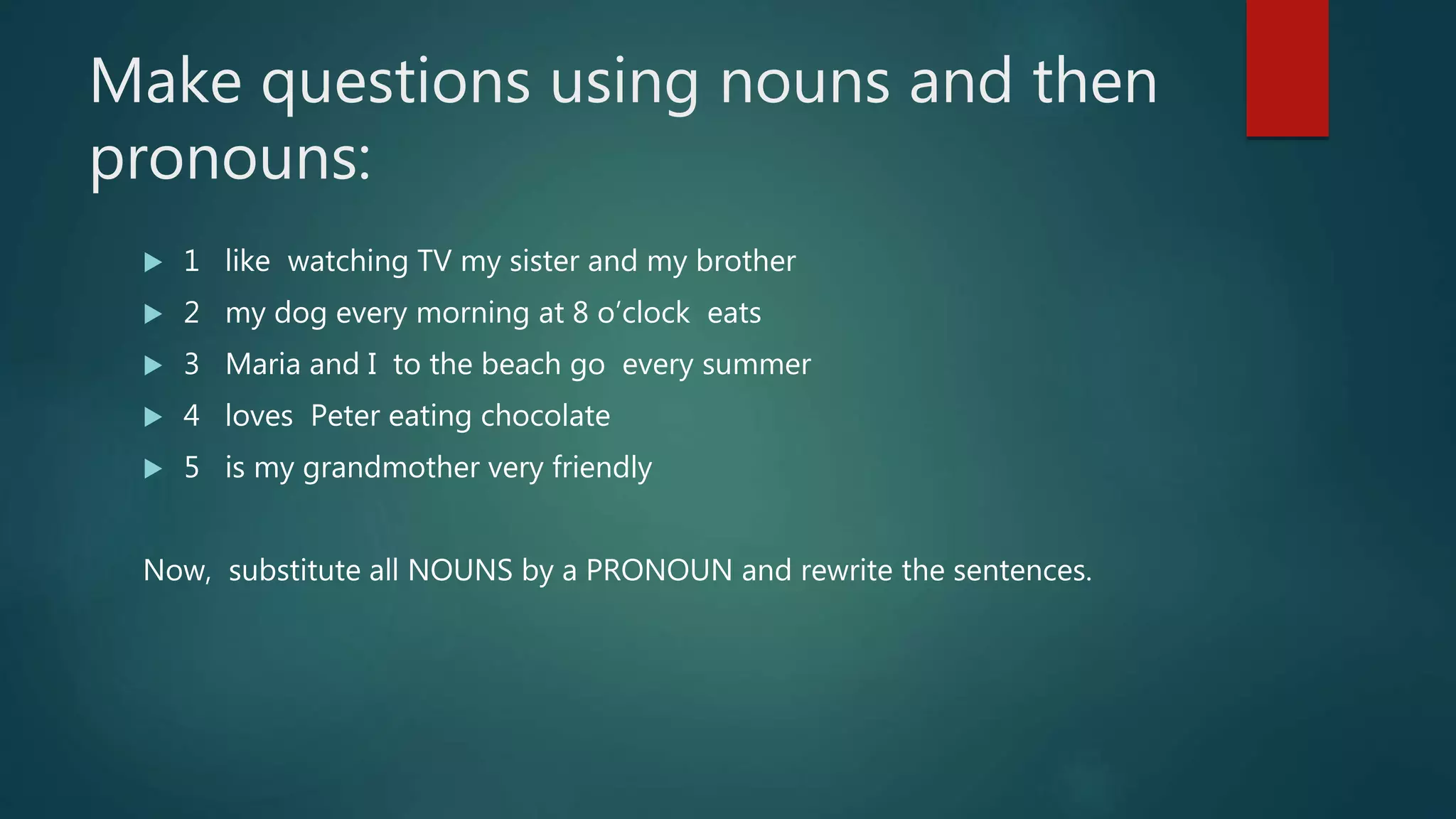 Make questions using nouns and then pronouns:

1 like watching TV my sister and my brother
2 my dog every morning at 8 o'clock eats
3 Maria and I to the beach go every summer
4 loves Peter eating chocolate
5 is my grandmother very friendly

Now, substitute all NOUNS by a PRONOUN and rewrite the sentences.